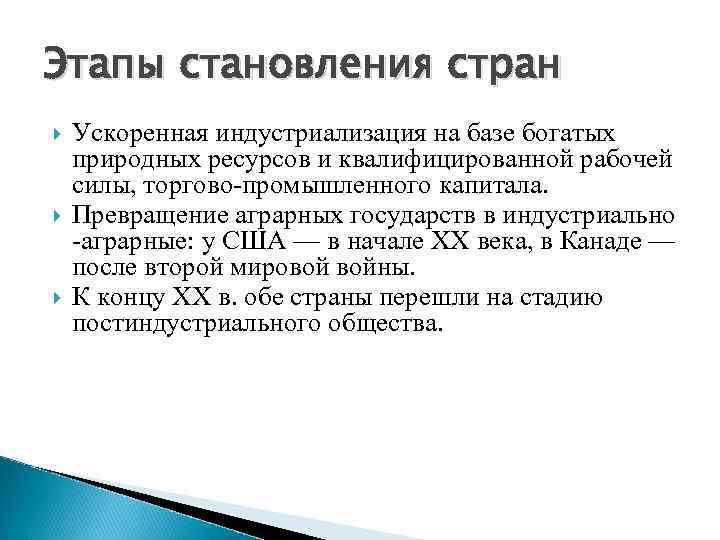 Этапы становления стран

Ускоренная индустриализация на базе богатых природных ресурсов и квалифицированной рабочей силы, торгово-промышленного капитала.

Превращение аграрных государств в индустриально -аграрные: у США — в начале XX века, в Канаде — после второй мировой войны.

К концу XX в. обе страны перешли на стадию постиндустриального общества.